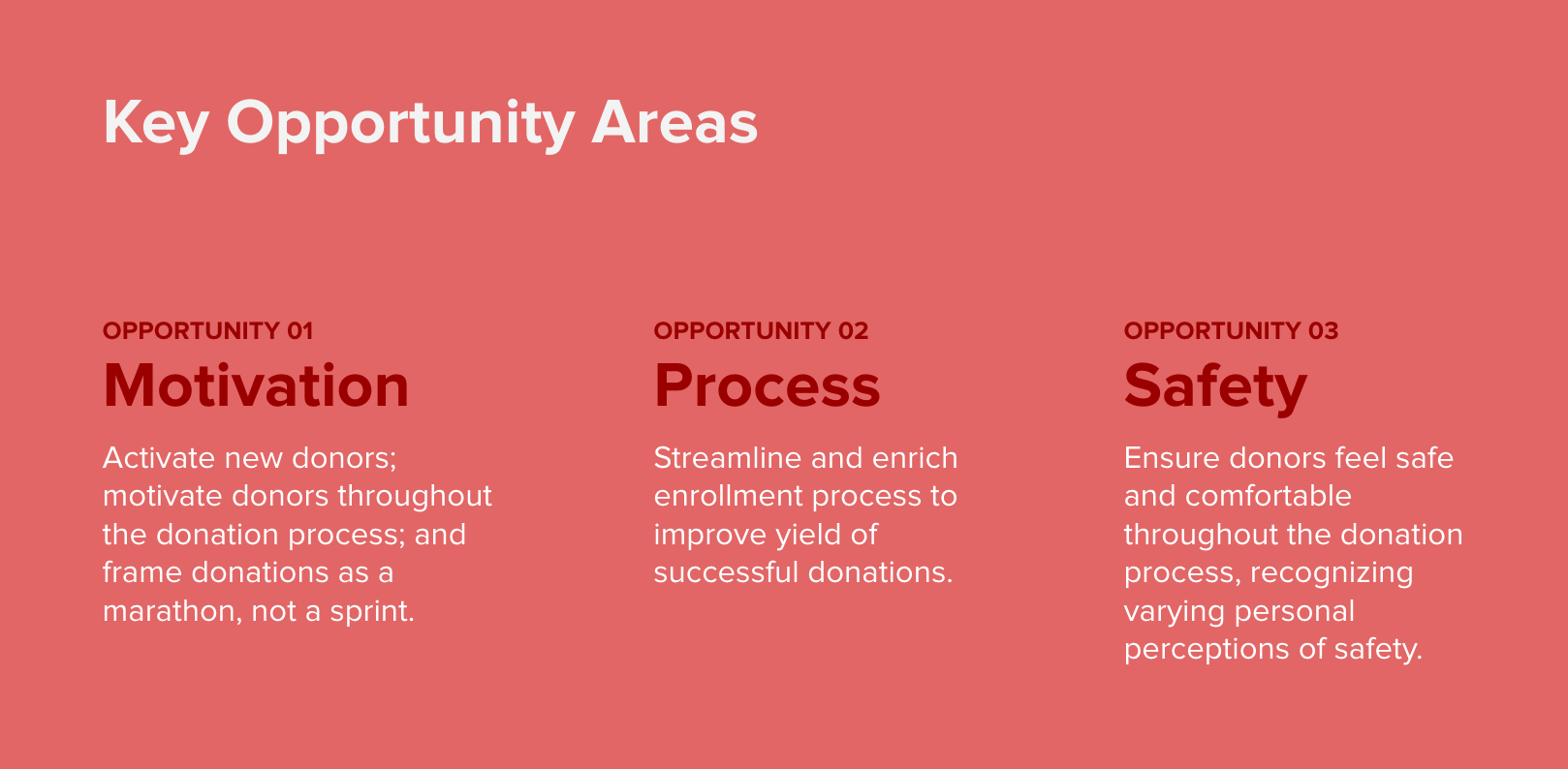 Key Opportunity Areas

OPPORTUNITY 01
Motivation
Activate new donors; motivate donors throughout the donation process; and frame donations as a marathon, not a sprint.

OPPORTUNITY 02
Process
Streamline and enrich enrollment process to improve yield of successful donations.

OPPORTUNITY 03
Safety
Ensure donors feel safe and comfortable throughout the donation process, recognizing varying personal perceptions of safety.